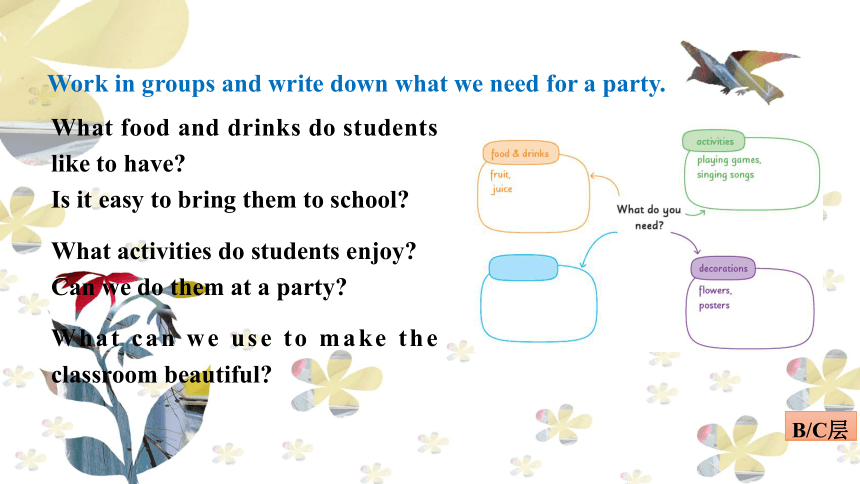 Work in groups and write down what we need for a party.

What food and drinks do students like to have?
Is it easy to bring them to school?

What activities do students enjoy?
Can we do them at a party?

What can we use to make the classroom beautiful?

food & drinks
fruit,
juice

activities
playing games,
singing songs

What do you need?

decorations
flowers,
posters

B/C层